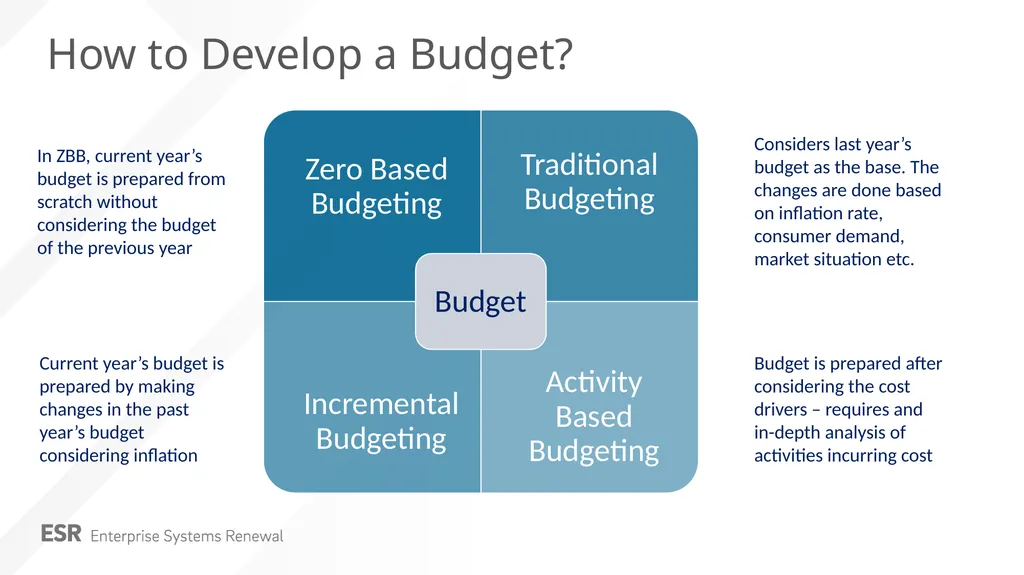 How to Develop a Budget?

In ZBB, current year’s budget is prepared from scratch without considering the budget of the previous year

Zero Based Budgeting

Traditional Budgeting

Considers last year’s budget as the base. The changes are done based on inflation rate, consumer demand, market situation etc.

Budget

Current year’s budget is prepared by making changes in the past year’s budget considering inflation

Incremental Budgeting

Activity Based Budgeting

Budget is prepared after considering the cost drivers – requires and in-depth analysis of activities incurring cost

ESR Enterprise Systems Renewal